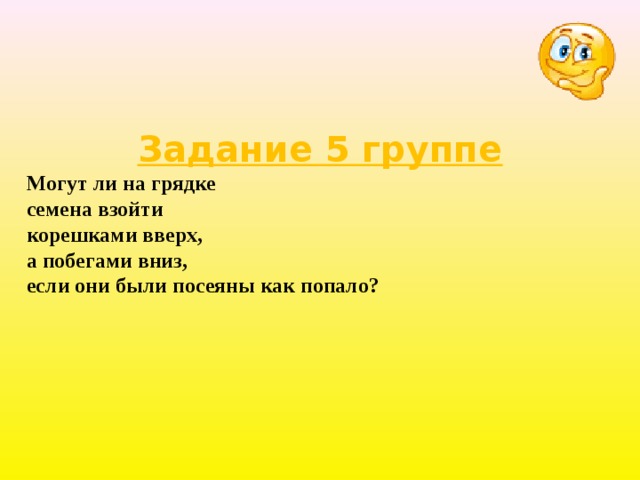 Задание 5 группе

Могут ли на грядке семена взойти корешками вверх, а побегами вниз, если они были посеяны как попало?